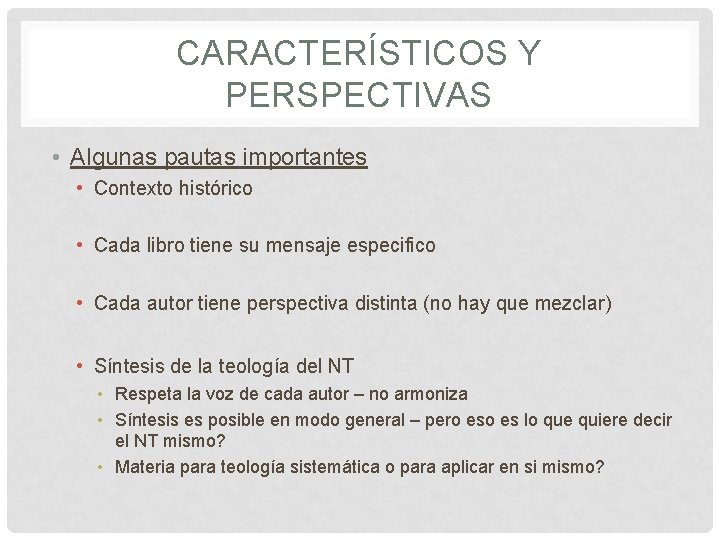 CARACTERÍSTICOS Y PERSPECTIVAS

• Algunas pautas importantes
  • Contexto histórico
  • Cada libro tiene su mensaje especifico
  • Cada autor tiene perspectiva distinta (no hay que mezclar)
  • Síntesis de la teología del NT
    • Respeta la voz de cada autor – no armoniza
    • Síntesis es posible en modo general – pero eso es lo que quiere decir el NT mismo?
    • Materia para teología sistemática o para aplicar en si mismo?